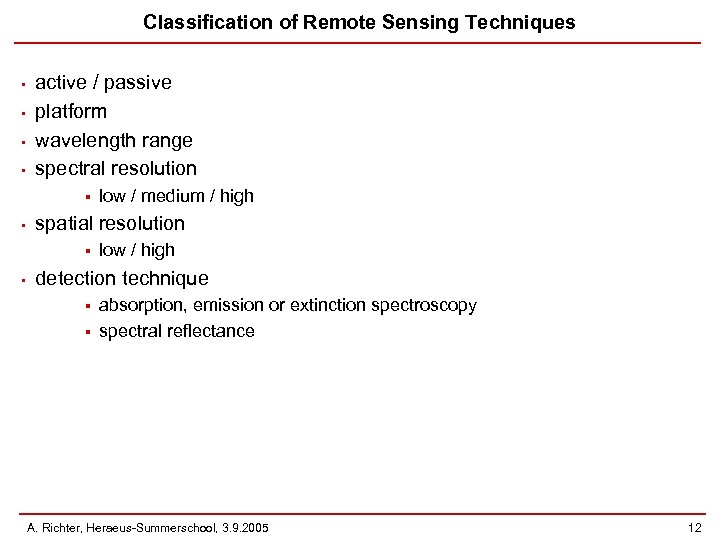 Classification of Remote Sensing Techniques

- active / passive
- platform
- wavelength range
- spectral resolution
  - low / medium / high
- spatial resolution
  - low / high
- detection technique
  - absorption, emission or extinction spectroscopy
  - spectral reflectance

A. Richter, Heraeus-Summerschool, 3.9.2005

12